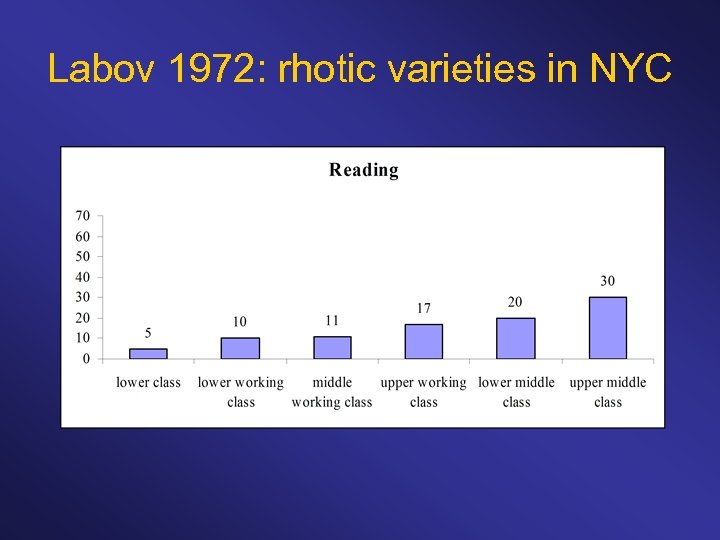 Labov 1972: rhotic varieties in NYC

Reading

70
60
50
40
30
20
10
0

5
10
11
17
20
30

lower class
lower working class
middle working class
upper working class
lower middle class
upper middle class